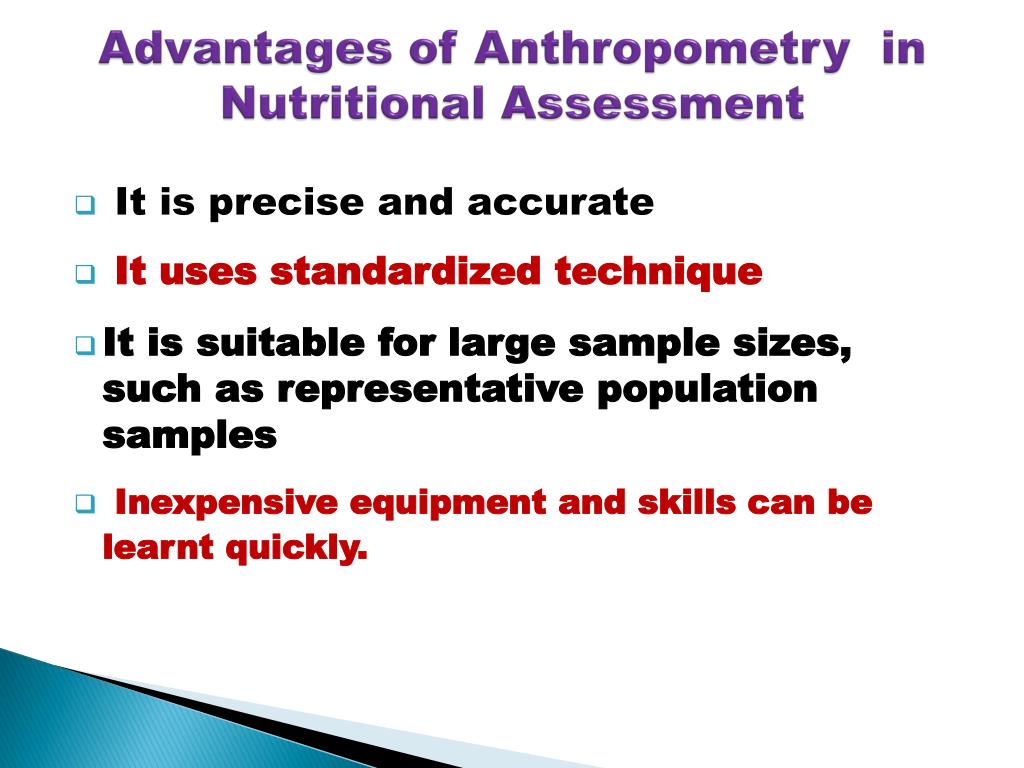 Advantages of Anthropometry in Nutritional Assessment

❑ It is precise and accurate

❑ It uses standardized technique

❑ It is suitable for large sample sizes, such as representative population samples

❑ Inexpensive equipment and skills can be learnt quickly.